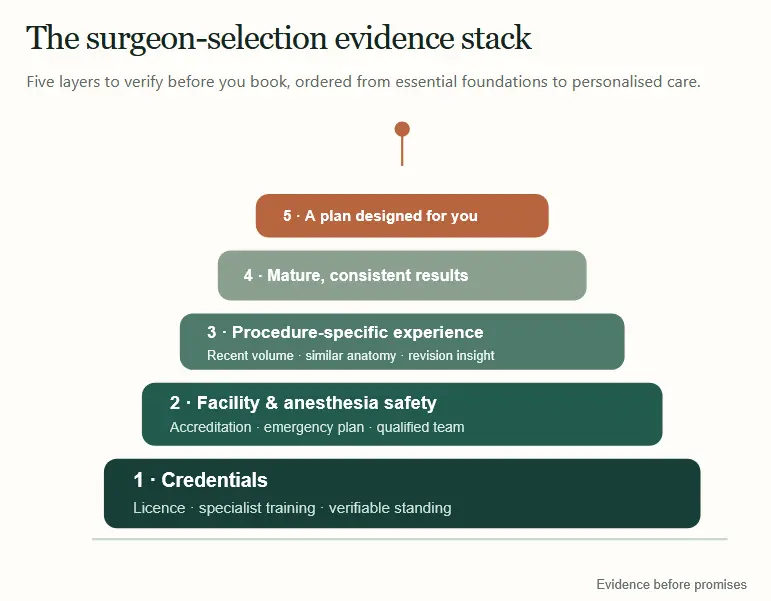 The surgeon-selection evidence stack

Five layers to verify before you book, ordered from essential foundations to personalised care.

5 · A plan designed for you

4 · Mature, consistent results

3 · Procedure-specific experience
Recent volume · similar anatomy · revision insight

2 · Facility & anesthesia safety
Accreditation · emergency plan · qualified team

1 · Credentials
Licence · specialist training · verifiable standing

Evidence before promises